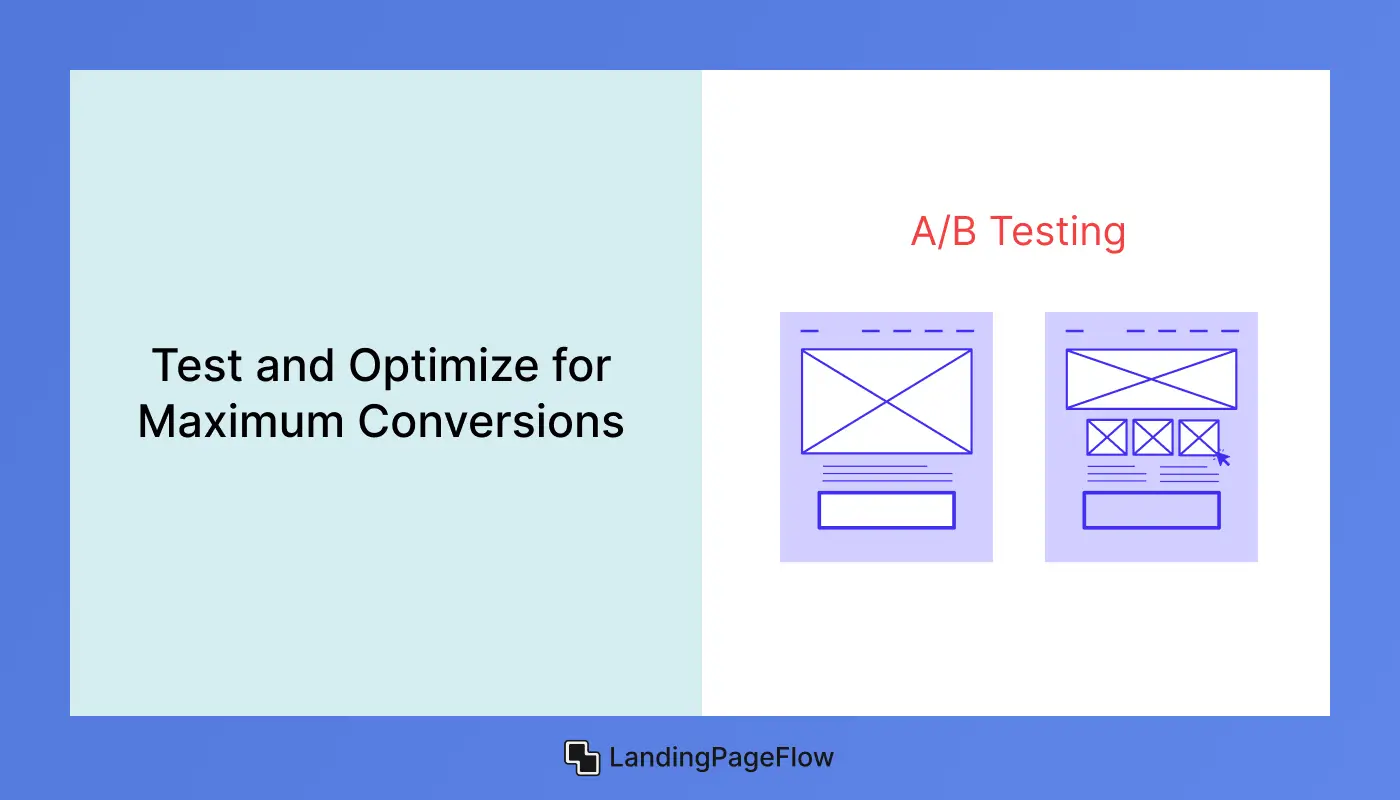 Test and Optimize for Maximum Conversions

A/B Testing

LandingPageFlow